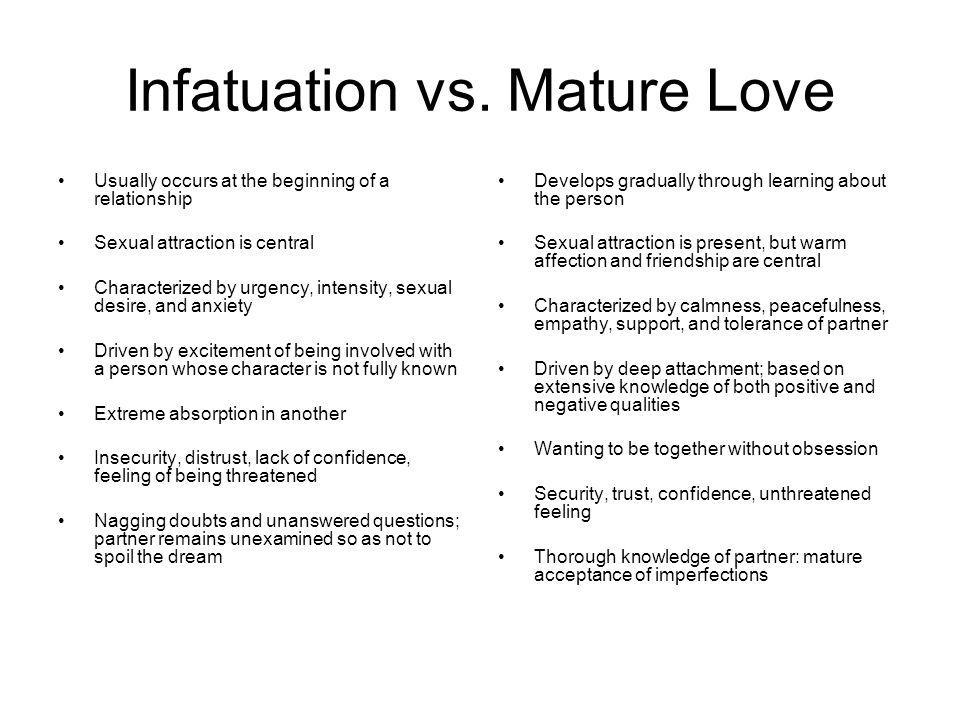 Infatuation vs. Mature Love

• Usually occurs at the beginning of a relationship

• Sexual attraction is central

• Characterized by urgency, intensity, sexual desire, and anxiety

• Driven by excitement of being involved with a person whose character is not fully known

• Extreme absorption in another

• Insecurity, distrust, lack of confidence, feeling of being threatened

• Nagging doubts and unanswered questions; partner remains unexamined so as not to spoil the dream

• Develops gradually through learning about the person

• Sexual attraction is present, but warm affection and friendship are central

• Characterized by calmness, peacefulness, empathy, support, and tolerance of partner

• Driven by deep attachment; based on extensive knowledge of both positive and negative qualities

• Wanting to be together without obsession

• Security, trust, confidence, unthreatened feeling

• Thorough knowledge of partner: mature acceptance of imperfections